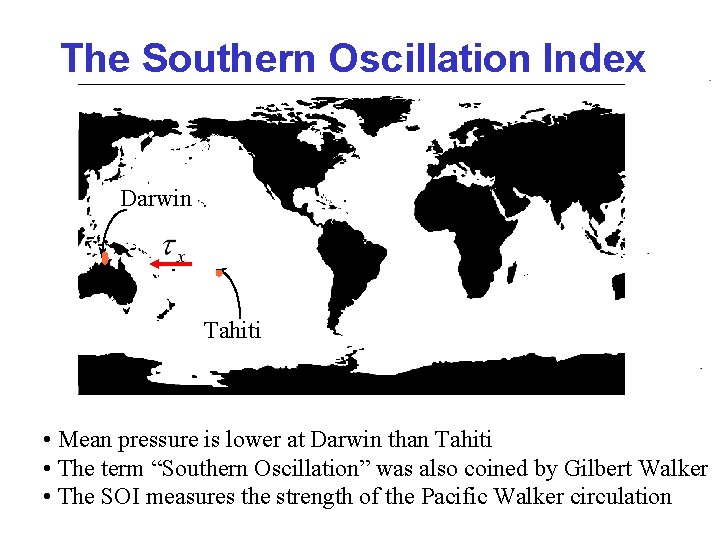 The Southern Oscillation Index

Darwin

$\tau_x$

Tahiti

• Mean pressure is lower at Darwin than Tahiti
• The term “Southern Oscillation” was also coined by Gilbert Walker
• The SOI measures the strength of the Pacific Walker circulation